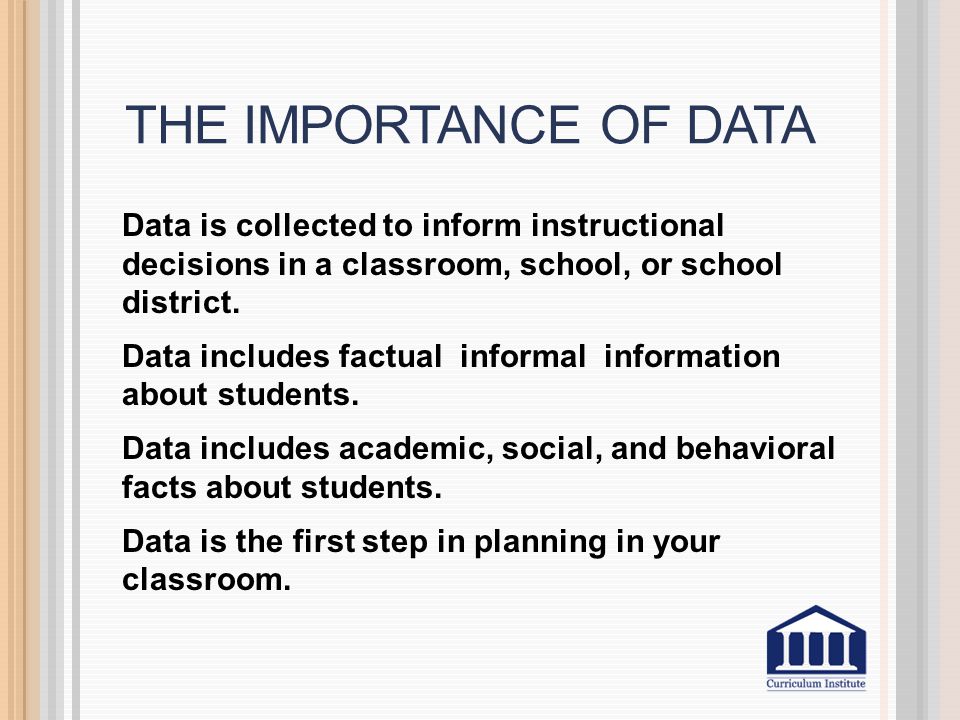 THE IMPORTANCE OF DATA

Data is collected to inform instructional decisions in a classroom, school, or school district.

Data includes factual informal information about students.

Data includes academic, social, and behavioral facts about students.

Data is the first step in planning in your classroom.

Curriculum Institute